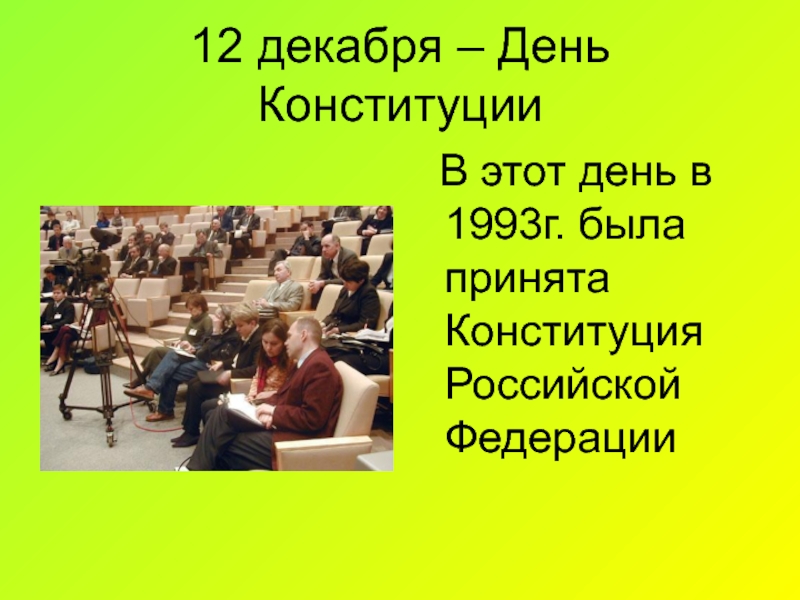 12 декабря – День Конституции

В этот день в 1993г. была принята Конституция Российской Федерации